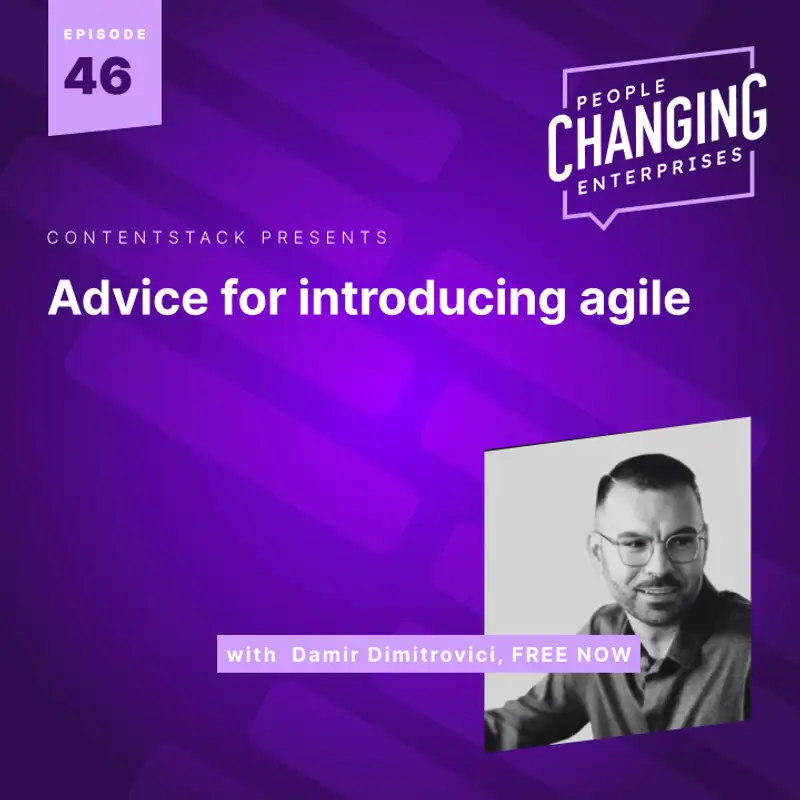 EPISODE
46

PEOPLE
CHANGING
ENTERPRISES

CONTENTSTACK PRESENTS

Advice for introducing agile

with Damir Dimitrovici, FREE NOW